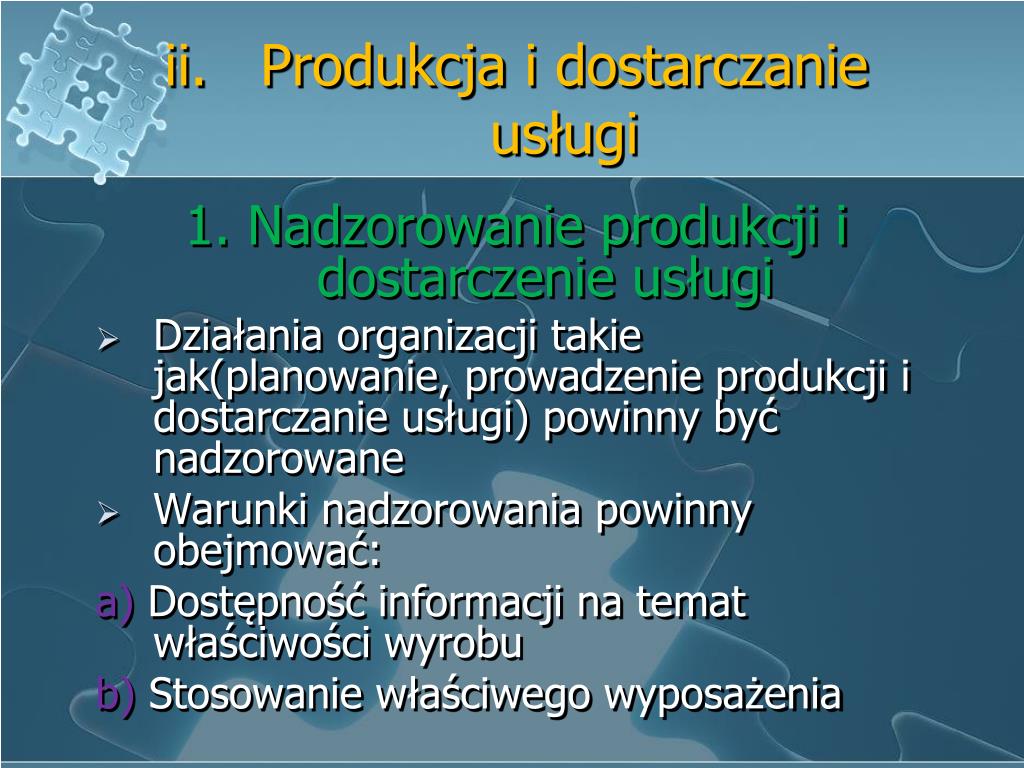 ii. Produkcja i dostarczanie usługi

1. Nadzorowanie produkcji i dostarczenie usługi

➢ Działania organizacji takie jak(planowanie, prowadzenie produkcji i dostarczanie usługi) powinny być nadzorowane

➢ Warunki nadzorowania powinny obejmować:

a) Dostępność informacji na temat właściwości wyrobu

b) Stosowanie właściwego wyposażenia